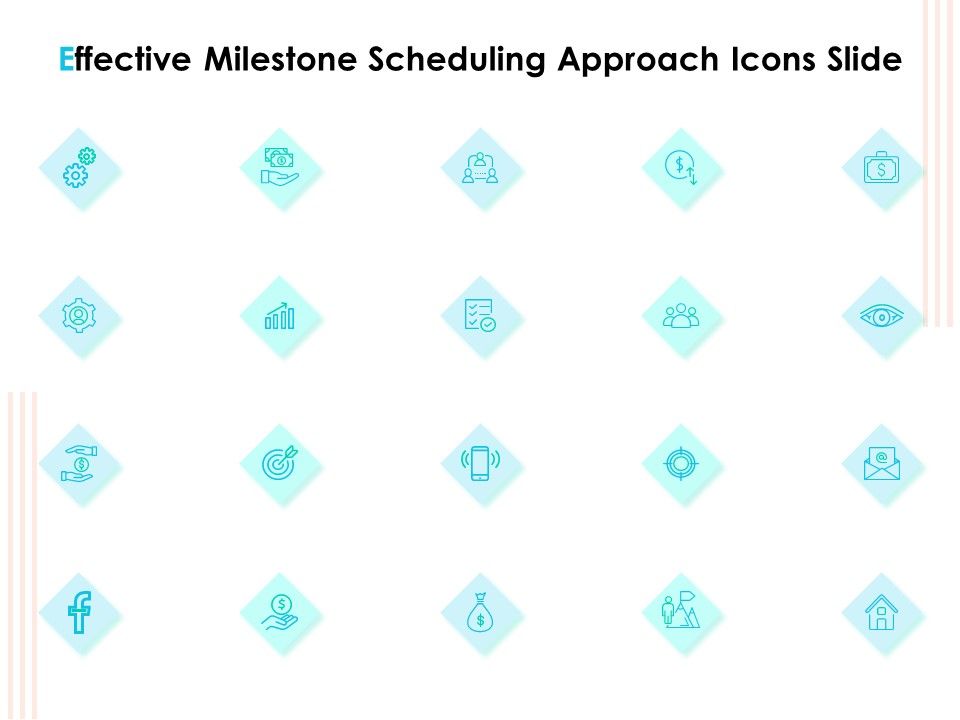 Effective Milestone Scheduling Approach Icons Slide